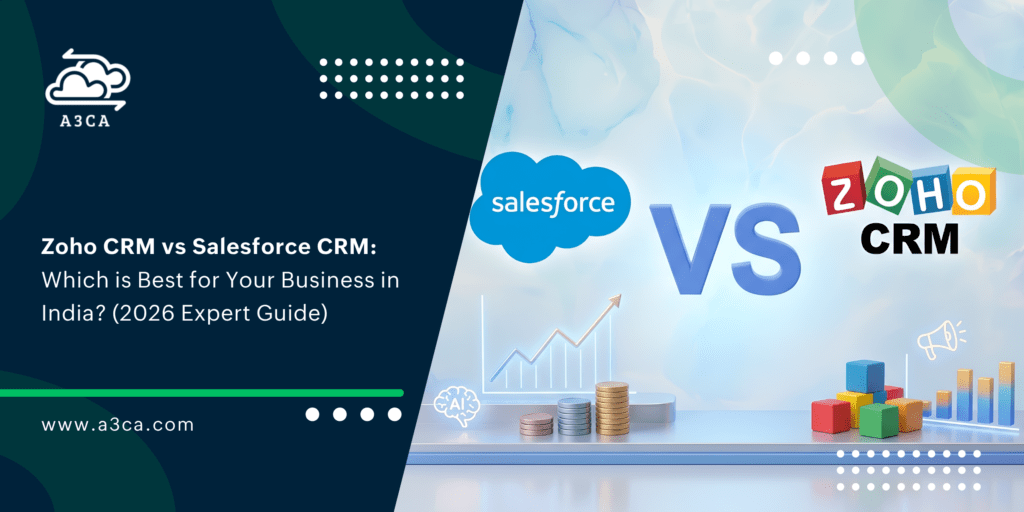 A3CA

Zoho CRM vs Salesforce CRM: Which is Best for Your Business in India? (2026 Expert Guide)

www.a3ca.com

salesforce

VS

ZOHO
CRM

AI